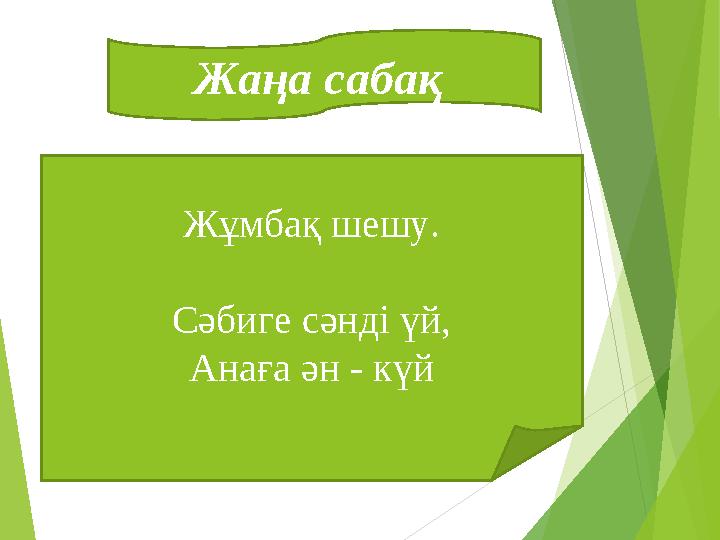 Жаңа сабақ

Жұмбақ шешу.

Сәбиге сәнді үй,
Анаға ән - күй